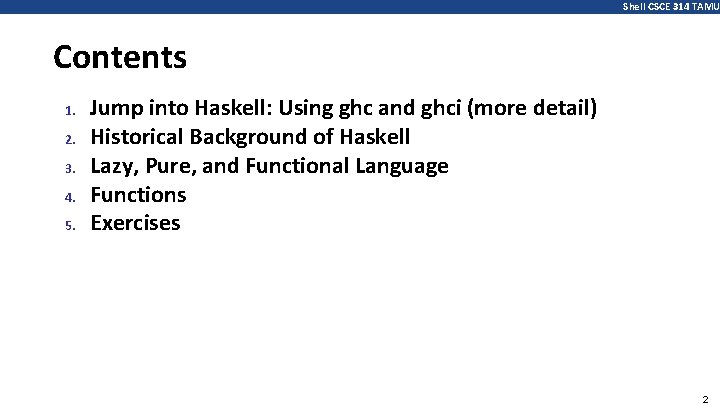 Shell CSCE 314 TAMU

Contents

1. Jump into Haskell: Using ghc and ghci (more detail)
2. Historical Background of Haskell
3. Lazy, Pure, and Functional Language
4. Functions
5. Exercises

2